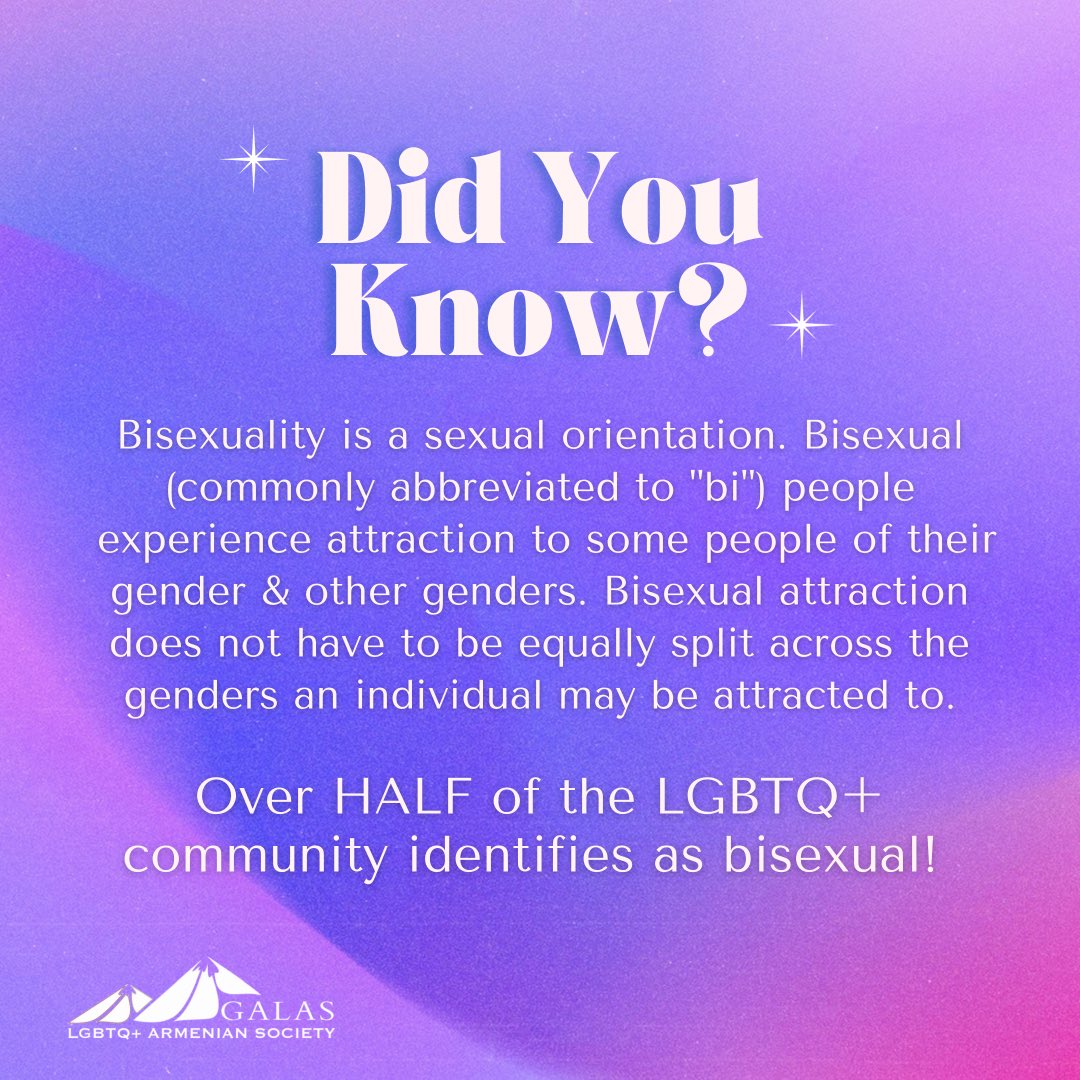 Did You Know?

Bisexuality is a sexual orientation. Bisexual (commonly abbreviated to "bi") people experience attraction to some people of their gender & other genders. Bisexual attraction does not have to be equally split across the genders an individual may be attracted to.

Over HALF of the LGBTQ+ community identifies as bisexual!

GALAS
LGBTQ+ ARMENIAN SOCIETY